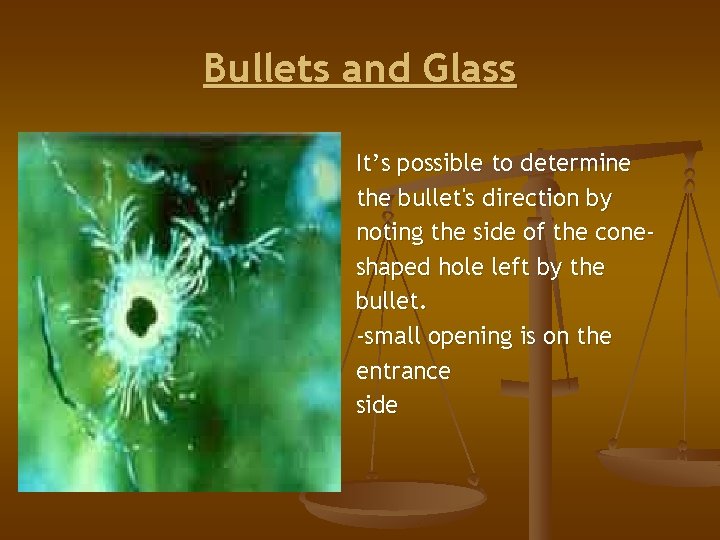 Bullets and Glass

It’s possible to determine the bullet's direction by noting the side of the cone-shaped hole left by the bullet.
-small opening is on the entrance
side